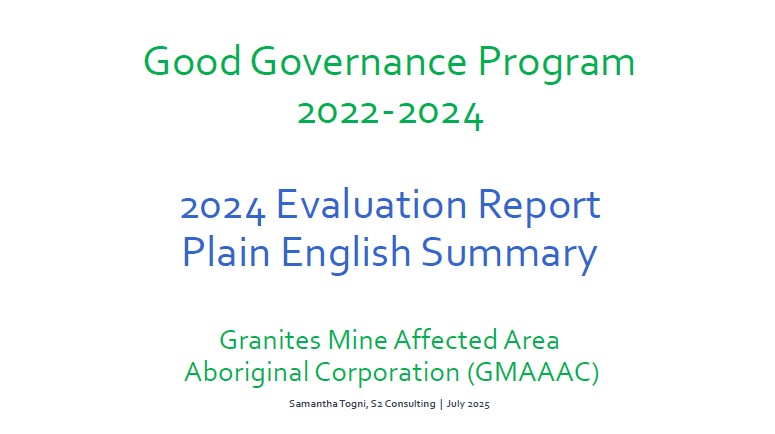 Good Governance Program
2022-2024

2024 Evaluation Report
Plain English Summary

Granites Mine Affected Area
Aboriginal Corporation (GMAAAC)

Samantha Togni, S2 Consulting | July 2025